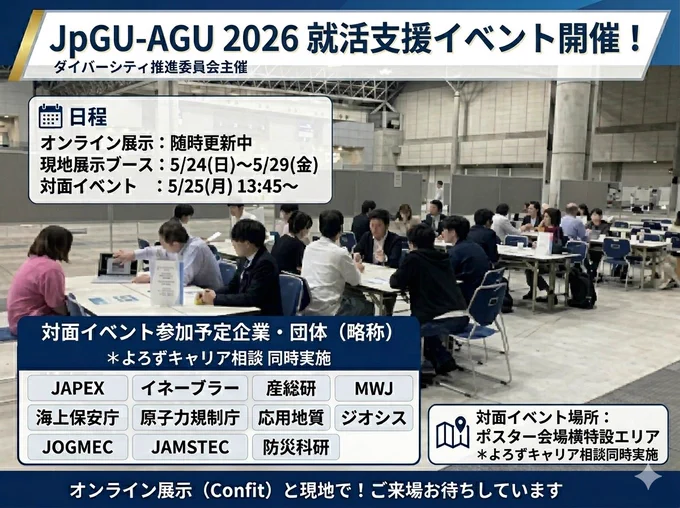 JpGU-AGU 2026 就活支援イベント開催！
ダイバーシティ推進委員会主催

日程
オンライン展示：随時更新中
現地展示ブース：5/24(日)～5/29(金)
対面イベント　：5/25(月) 13:45～

対面イベント参加予定企業・団体（略称）
＊よろずキャリア相談 同時実施

| JAPEX | イネーブラー | 産総研 | MWJ |
|---|---|---|---|
| 海上保安庁 | 原子力規制庁 | 応用地質 | ジオシス |
| JOGMEC | JAMSTEC | 防災科研 | |

対面イベント場所：
ポスター会場横特設エリア
＊よろずキャリア相談同時実施

オンライン展示（Confit）と現地で！ご来場お待ちしています